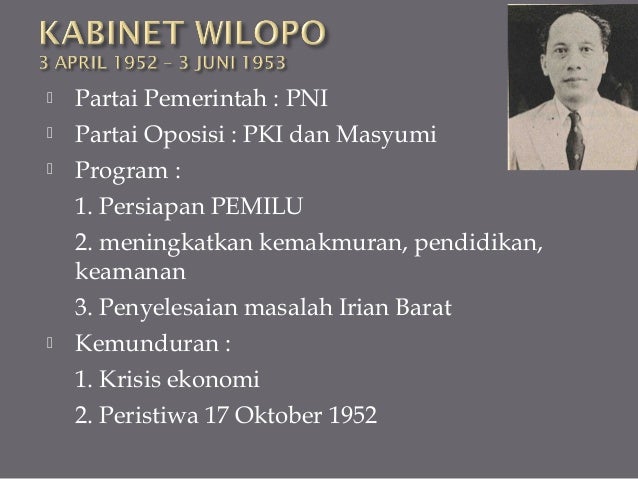 KABINET WILOPO
3 APRIL 1952 – 3 JUNI 1953

Partai Pemerintah : PNI

Partai Oposisi : PKI dan Masyumi

Program :

1. Persiapan PEMILU

2. meningkatkan kemakmuran, pendidikan, keamanan

3. Penyelesaian masalah Irian Barat

Kemunduran :

1. Krisis ekonomi

2. Peristiwa 17 Oktober 1952